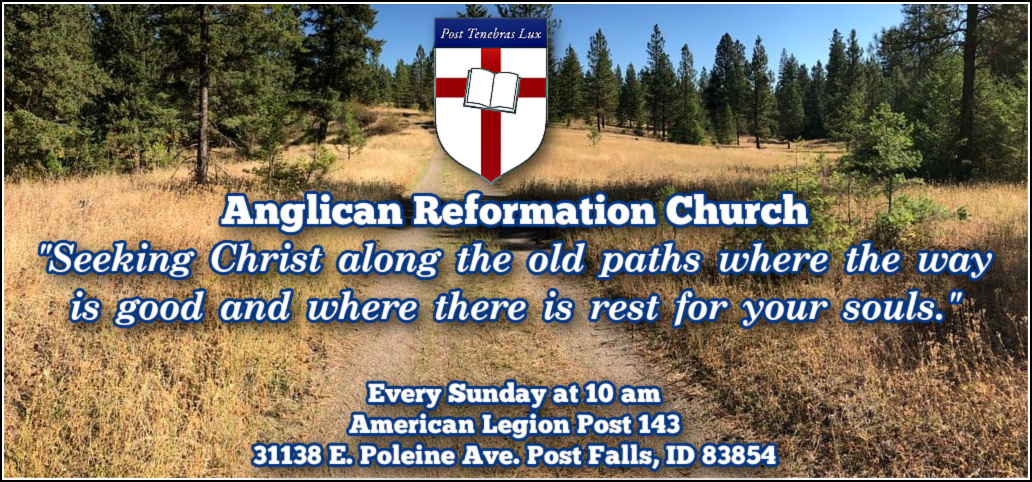 Post Tenebras Lux

Anglican Reformation Church
"Seeking Christ along the old paths where the way is good and where there is rest for your souls."

Every Sunday at 10 am
American Legion Post 143
31138 E. Poleine Ave. Post Falls, ID 83854